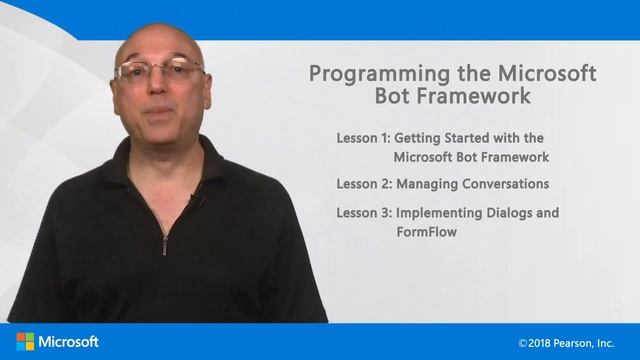 Programming the Microsoft Bot Framework

Lesson 1: Getting Started with the Microsoft Bot Framework

Lesson 2: Managing Conversations

Lesson 3: Implementing Dialogs and FormFlow

Microsoft

©2018 Pearson, Inc.